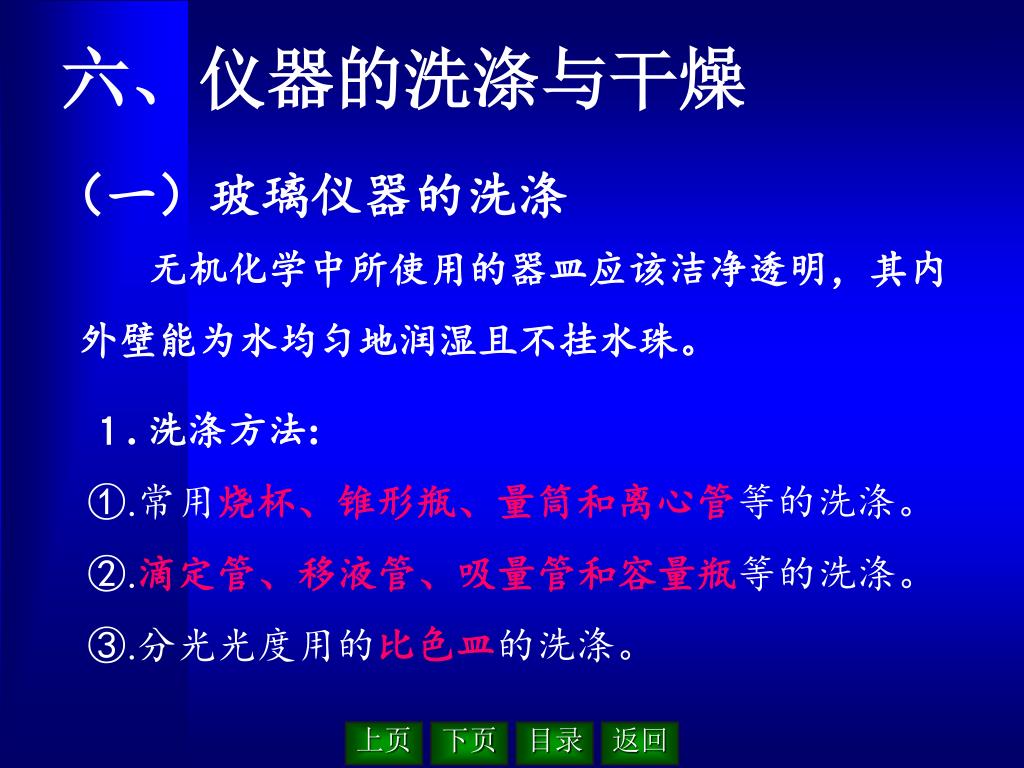 六、仪器的洗涤与干燥

（一）玻璃仪器的洗涤

无机化学中所使用的器皿应该洁净透明，其内外壁能为水均匀地润湿且不挂水珠。

1. 洗涤方法:

①.常用烧杯、锥形瓶、量筒和离心管等的洗涤。

②.滴定管、移液管、吸量管和容量瓶等的洗涤。

③.分光光度用的比色皿的洗涤。

上页 下页 目录 返回